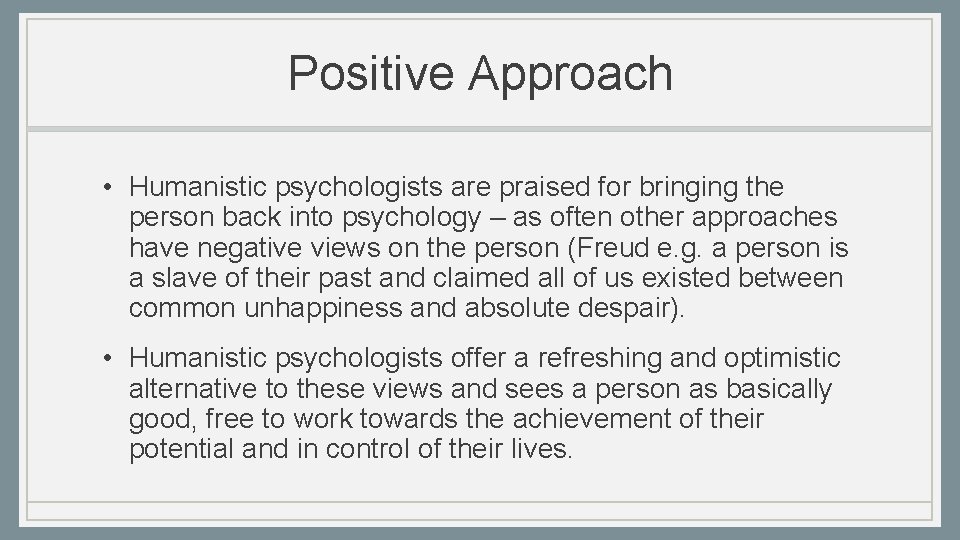 Positive Approach

• Humanistic psychologists are praised for bringing the person back into psychology – as often other approaches have negative views on the person (Freud e.g. a person is a slave of their past and claimed all of us existed between common unhappiness and absolute despair).

• Humanistic psychologists offer a refreshing and optimistic alternative to these views and sees a person as basically good, free to work towards the achievement of their potential and in control of their lives.